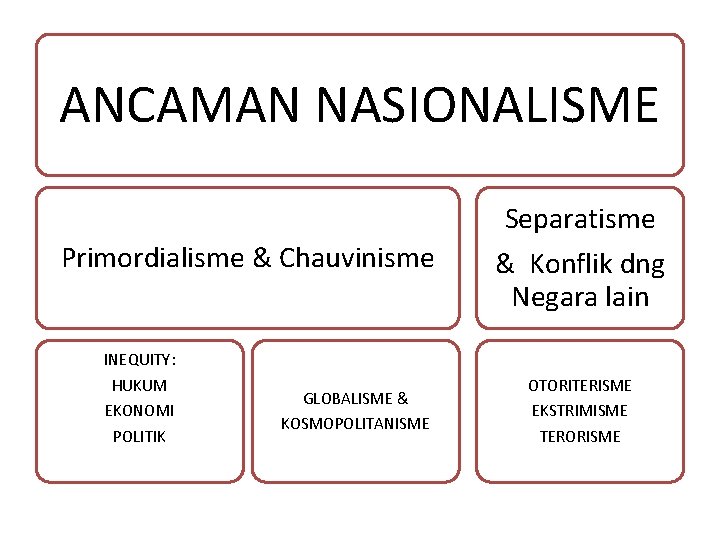 ANCAMAN NASIONALISME

Primordialisme & Chauvinisme

Separatisme
& Konflik dng Negara lain

INEQUITY:
HUKUM
EKONOMI
POLITIK

GLOBALISME &
KOSMOPOLITANISME

OTORITERISME
EKSTRIMISME
TERORISME